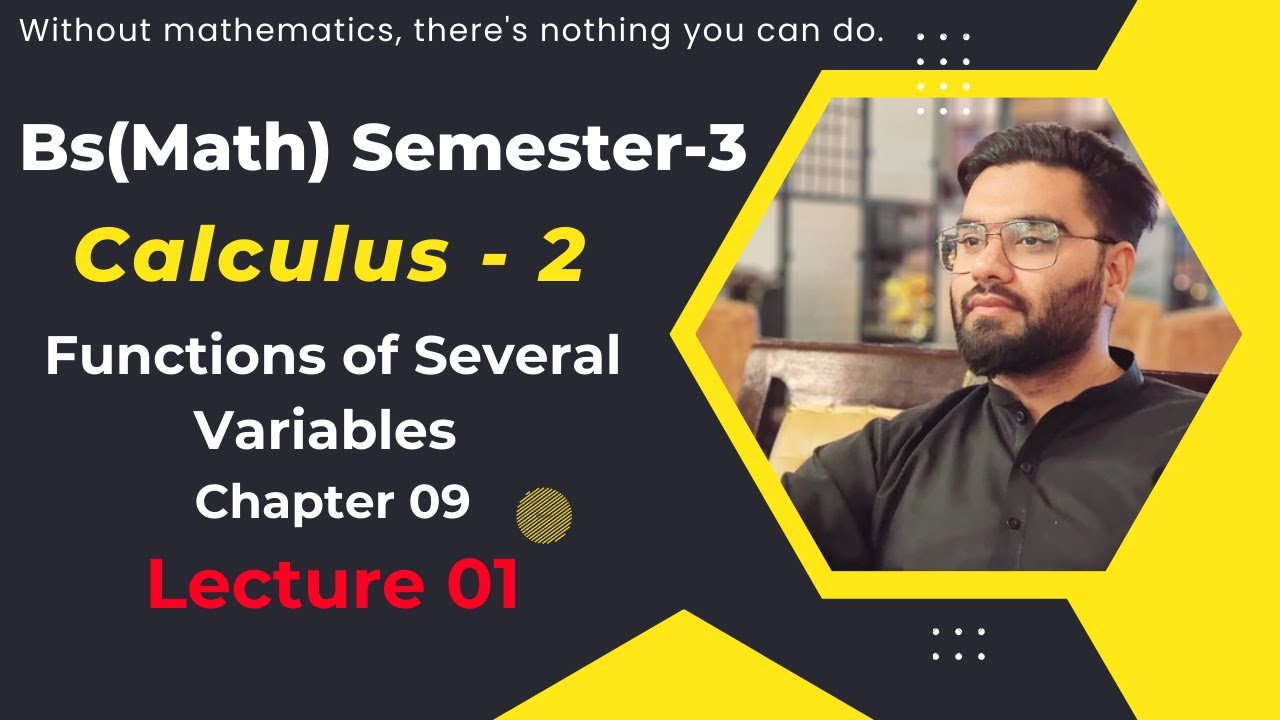 Without mathematics, there's nothing you can do.

Bs(Math) Semester-3

Calculus - 2

Functions of Several Variables

Chapter 09

Lecture 01